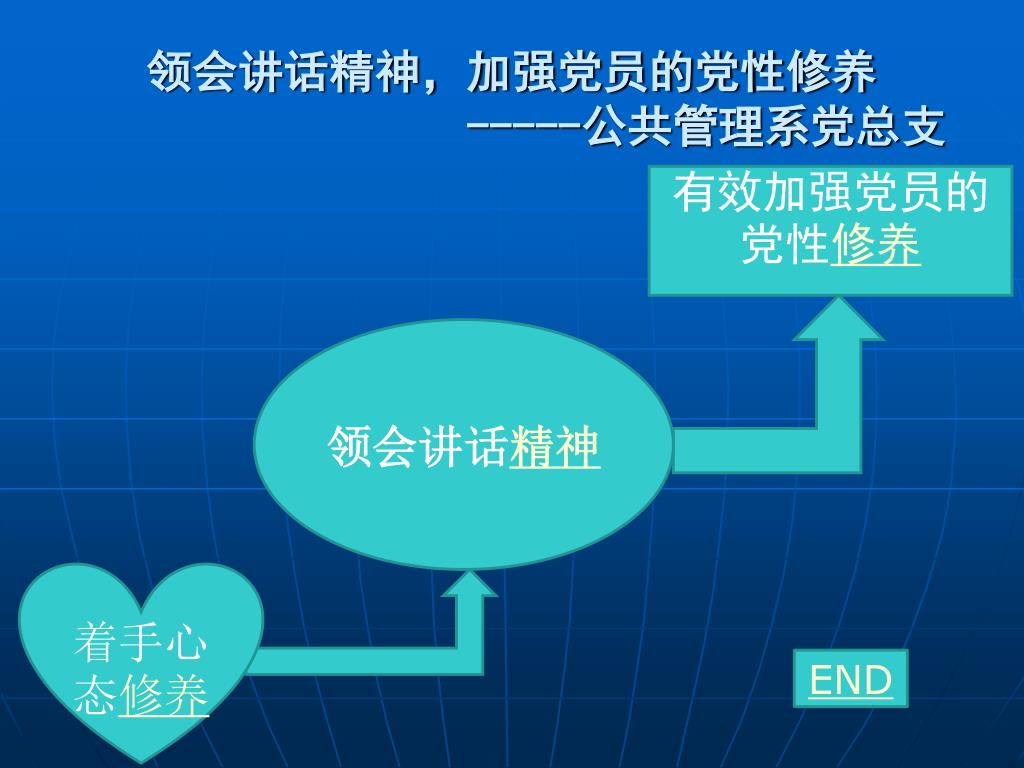 领会讲话精神，加强党员的党性修养
------公共管理系党总支

有效加强党员的党性修养

领会讲话精神

着手心态修养

END